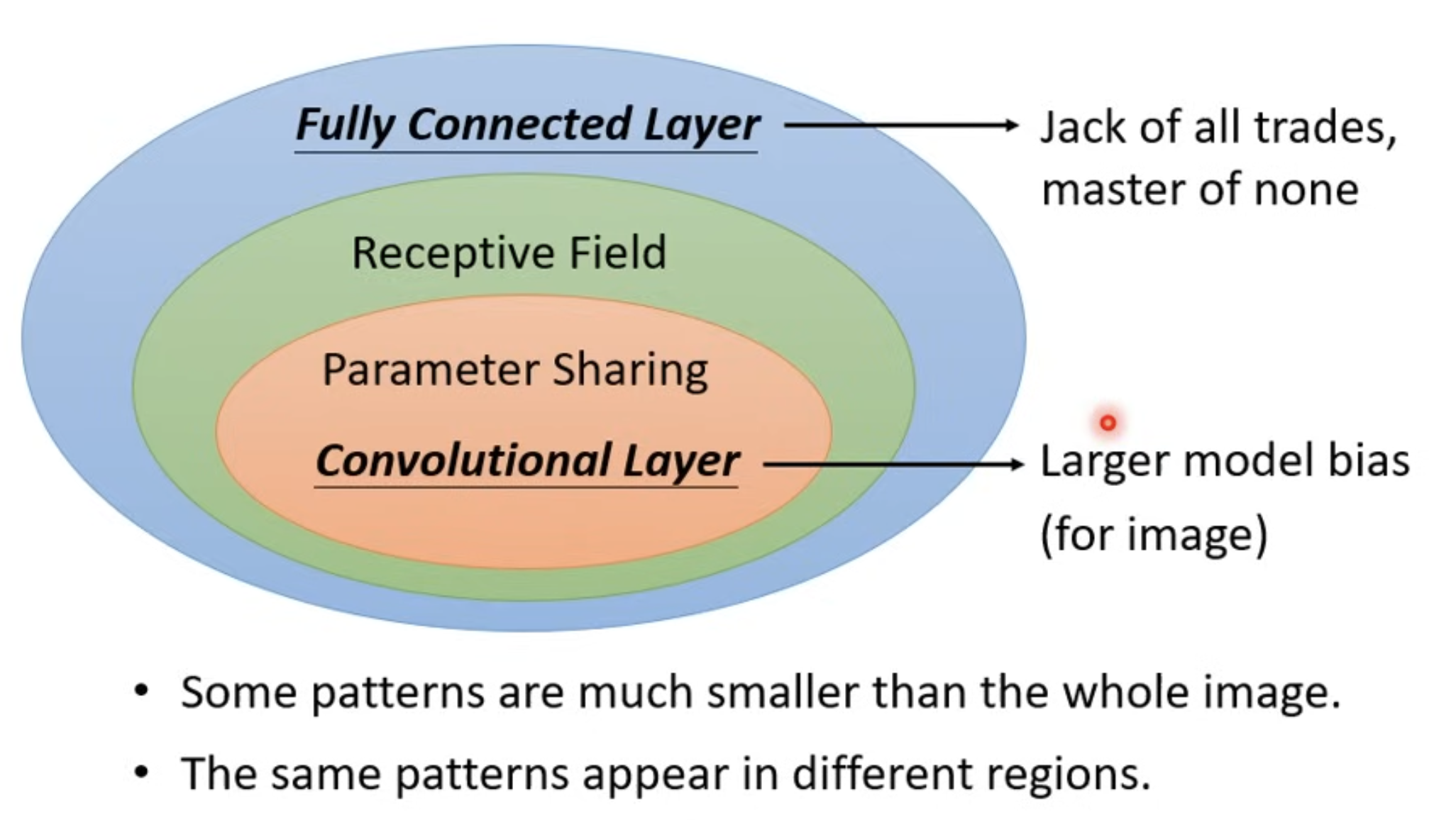 Fully Connected Layer

Jack of all trades, master of none

Receptive Field

Parameter Sharing

Convolutional Layer

Larger model bias (for image)

• Some patterns are much smaller than the whole image.

• The same patterns appear in different regions.